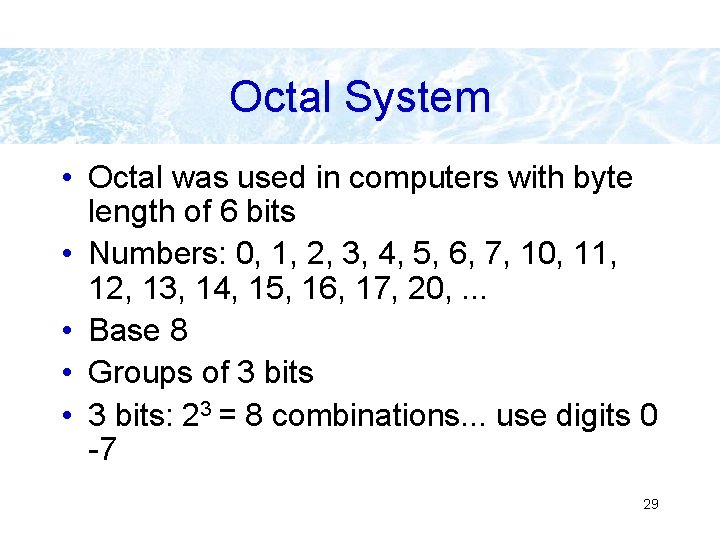 Octal System

• Octal was used in computers with byte length of 6 bits
• Numbers: 0, 1, 2, 3, 4, 5, 6, 7, 10, 11, 12, 13, 14, 15, 16, 17, 20, ...
• Base 8
• Groups of 3 bits
• 3 bits: $2^3$ = 8 combinations... use digits 0 -7

29